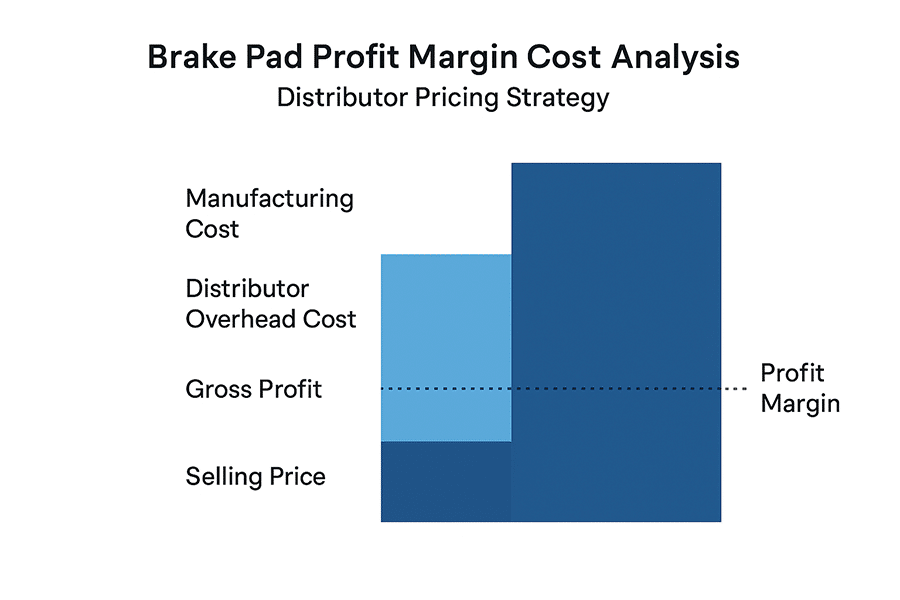 Brake Pad Profit Margin Cost Analysis

Distributor Pricing Strategy

Manufacturing Cost

Distributor Overhead Cost

Gross Profit

Selling Price

Profit Margin